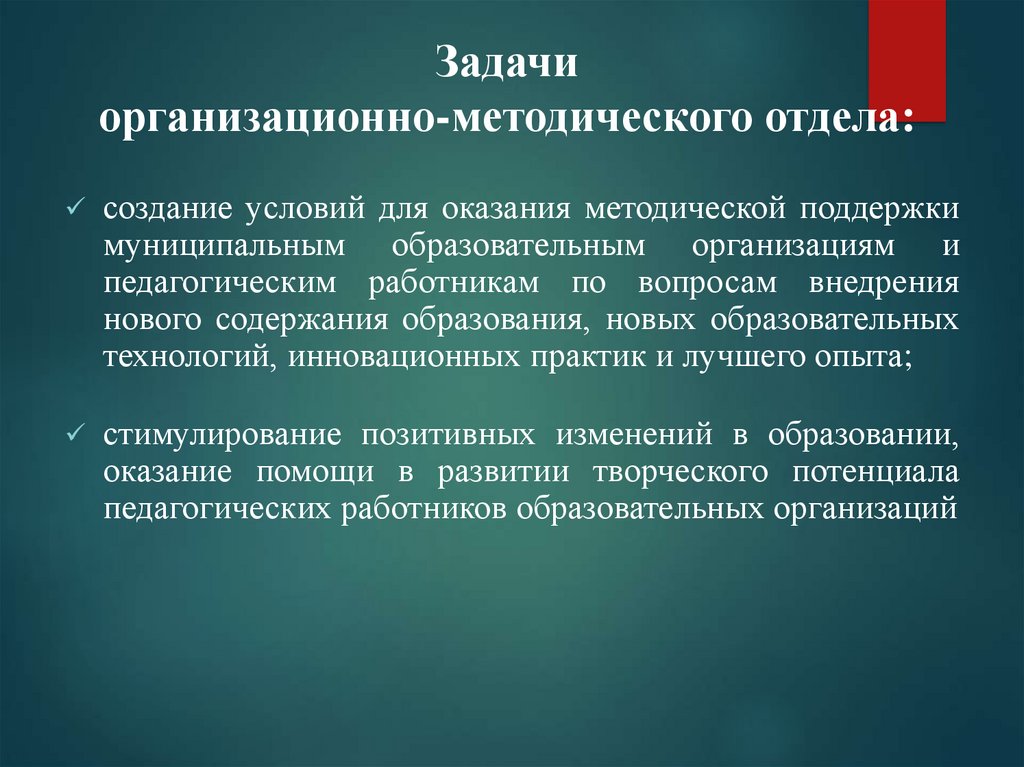 Задачи
организационно-методического отдела:

✓ создание условий для оказания методической поддержки муниципальным образовательным организациям и педагогическим работникам по вопросам внедрения нового содержания образования, новых образовательных технологий, инновационных практик и лучшего опыта;

✓ стимулирование позитивных изменений в образовании, оказание помощи в развитии творческого потенциала педагогических работников образовательных организаций